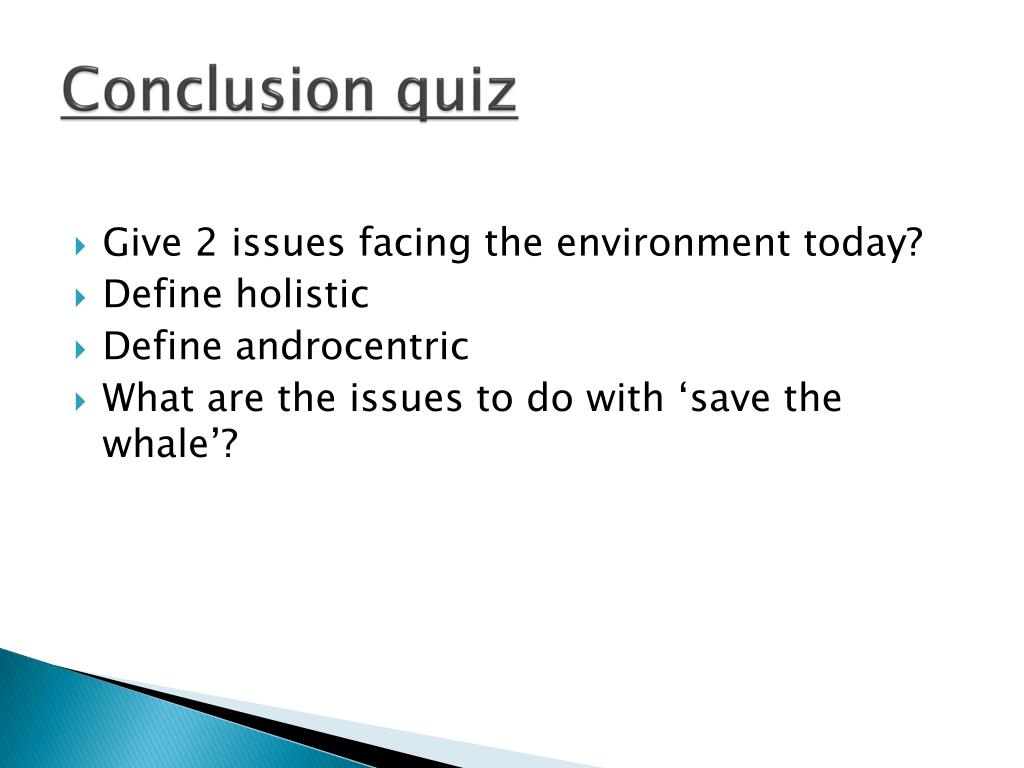 Conclusion quiz

Give 2 issues facing the environment today?
Define holistic
Define androcentric
What are the issues to do with ‘save the whale’?